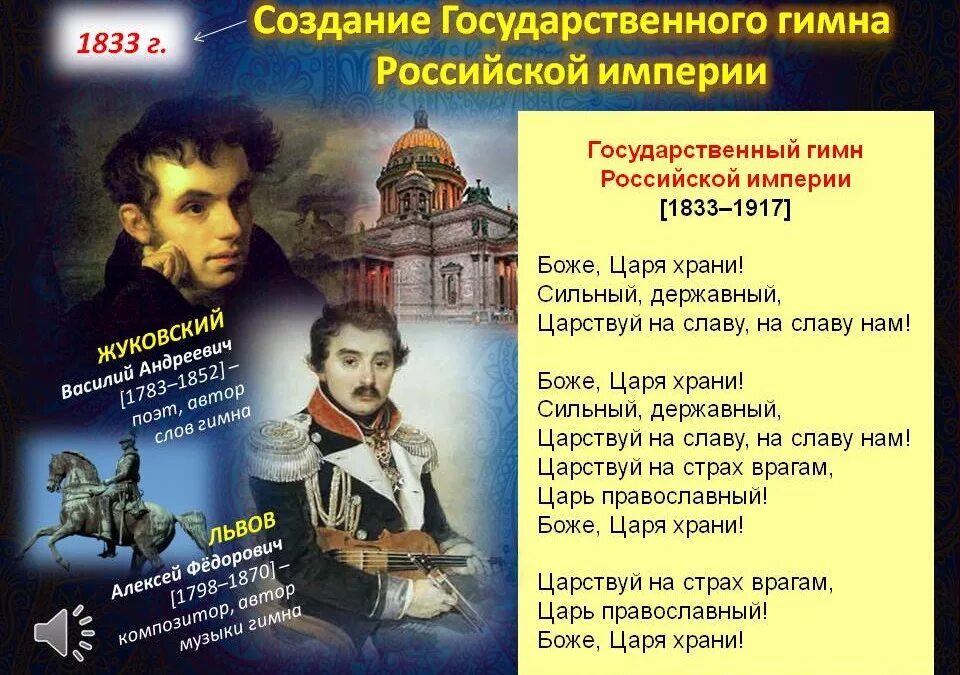 1833 г.

Создание Государственного гимна Российской империи

ЖУКОВСКИЙ
Василий Андреевич
[1783–1852] – поэт, автор слов гимна

ЛЬВОВ
Алексей Фёдорович
[1798–1870] – композитор, автор музыки гимна

Государственный гимн Российской империи
[1833–1917]

Боже, Царя храни!
Сильный, державный,
Царствуй на славу, на славу нам!

Боже, Царя храни!
Сильный, державный,
Царствуй на славу, на славу нам!
Царствуй на страх врагам,
Царь православный!
Боже, Царя храни!

Царствуй на страх врагам,
Царь православный!
Боже, Царя храни!